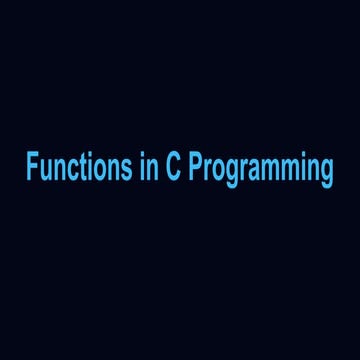 Functions in C Programming